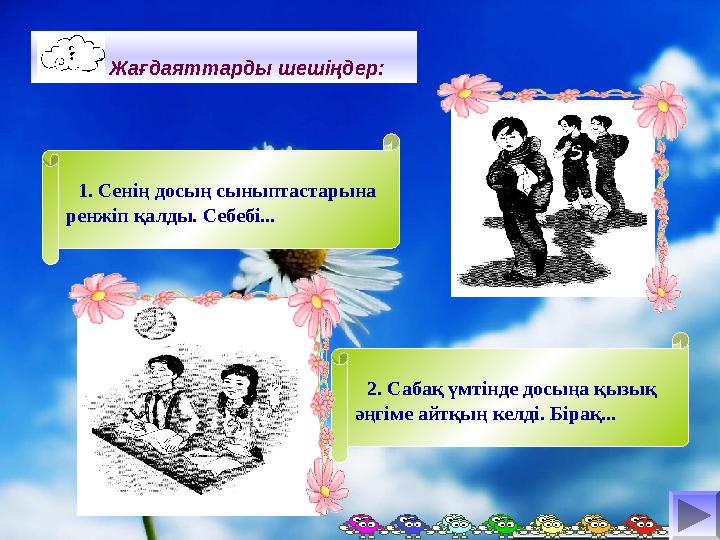 Жағдаяттарды шешіңдер:

1. Сенің досың сыныптастарына ренжіп қалды. Себебі...

2. Сабақ үмтінде досыңа қызық әңгіме айтқың келді. Бірақ...